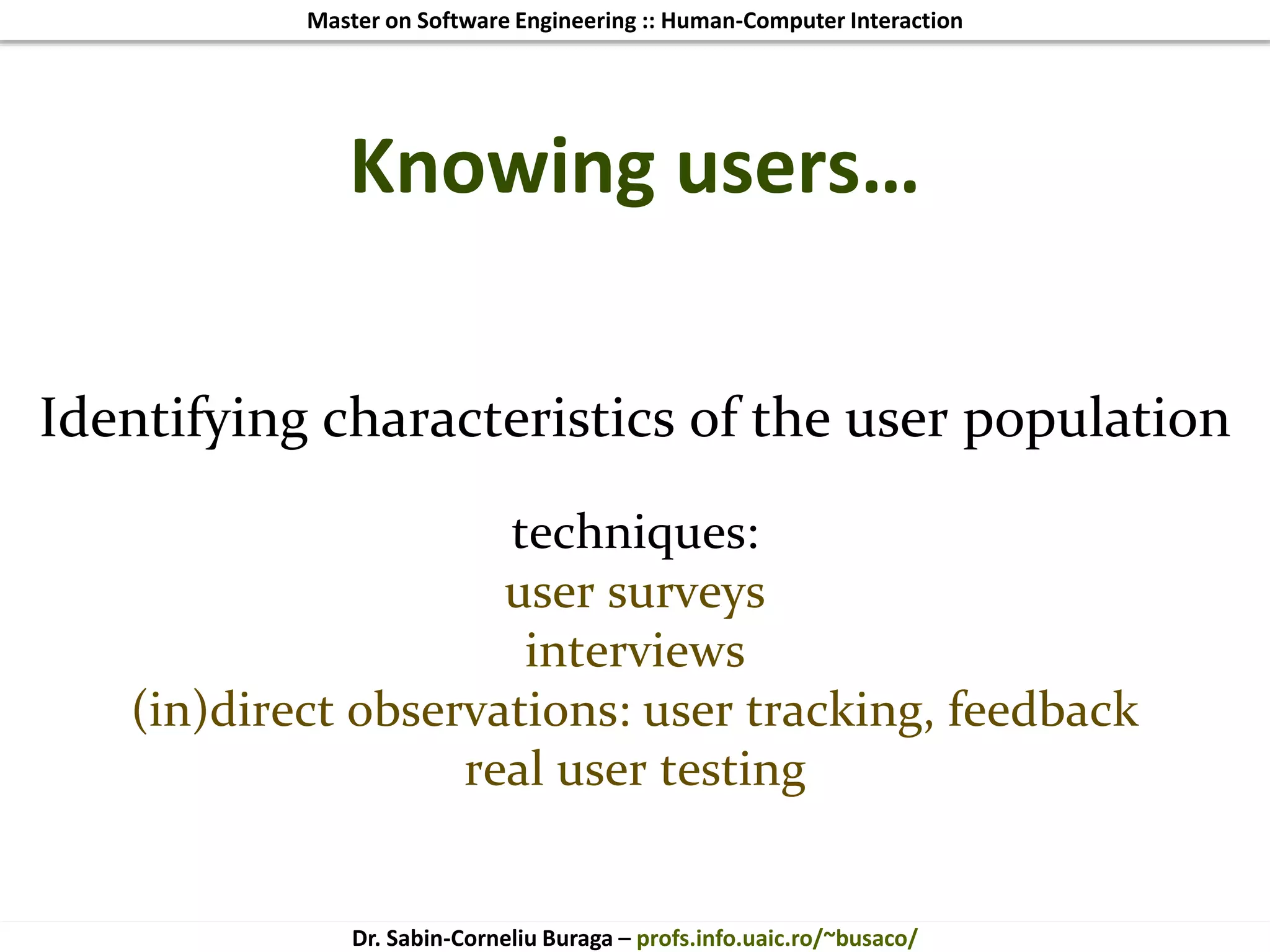 Master on Software Engineering :: Human-Computer Interaction

Knowing users…

Identifying characteristics of the user population

techniques:
user surveys
interviews
(in)direct observations: user tracking, feedback
real user testing

Dr. Sabin-Corneliu Buraga – profs.info.uaic.ro/~busaco/